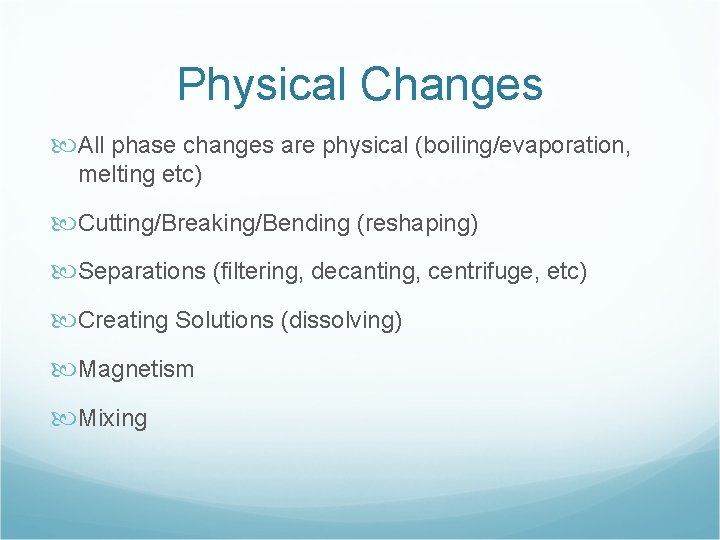 Physical Changes

All phase changes are physical (boiling/evaporation, melting etc)

Cutting/Breaking/Bending (reshaping)

Separations (filtering, decanting, centrifuge, etc)

Creating Solutions (dissolving)

Magnetism

Mixing